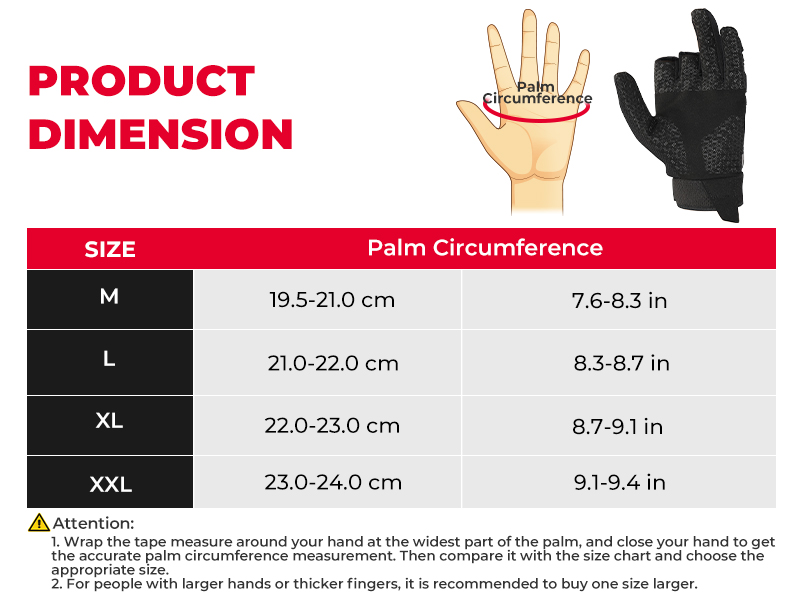 PRODUCT DIMENSION

Palm Circumference

| SIZE | Palm Circumference | |
|---|---|---|
| M | 19.5-21.0 cm | 7.6-8.3 in |
| L | 21.0-22.0 cm | 8.3-8.7 in |
| XL | 22.0-23.0 cm | 8.7-9.1 in |
| XXL | 23.0-24.0 cm | 9.1-9.4 in |

Attention:
1. Wrap the tape measure around your hand at the widest part of the palm, and close your hand to get the accurate palm circumference measurement. Then compare it with the size chart and choose the appropriate size.
2. For people with larger hands or thicker fingers, it is recommended to buy one size larger.